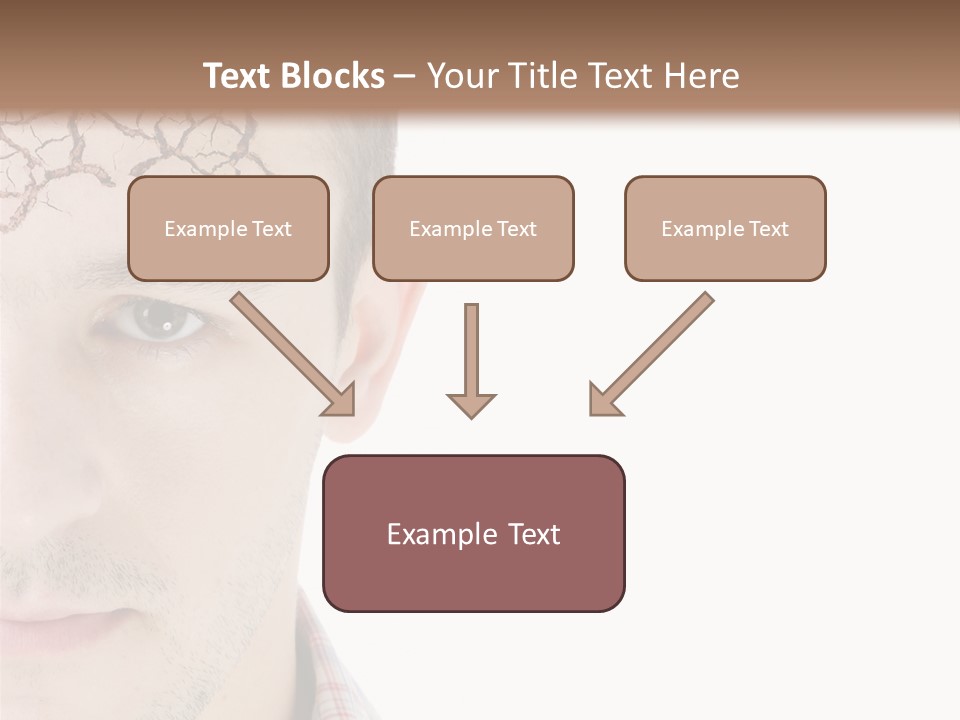 Text Blocks – Your Title Text Here

Example Text

Example Text

Example Text

Example Text